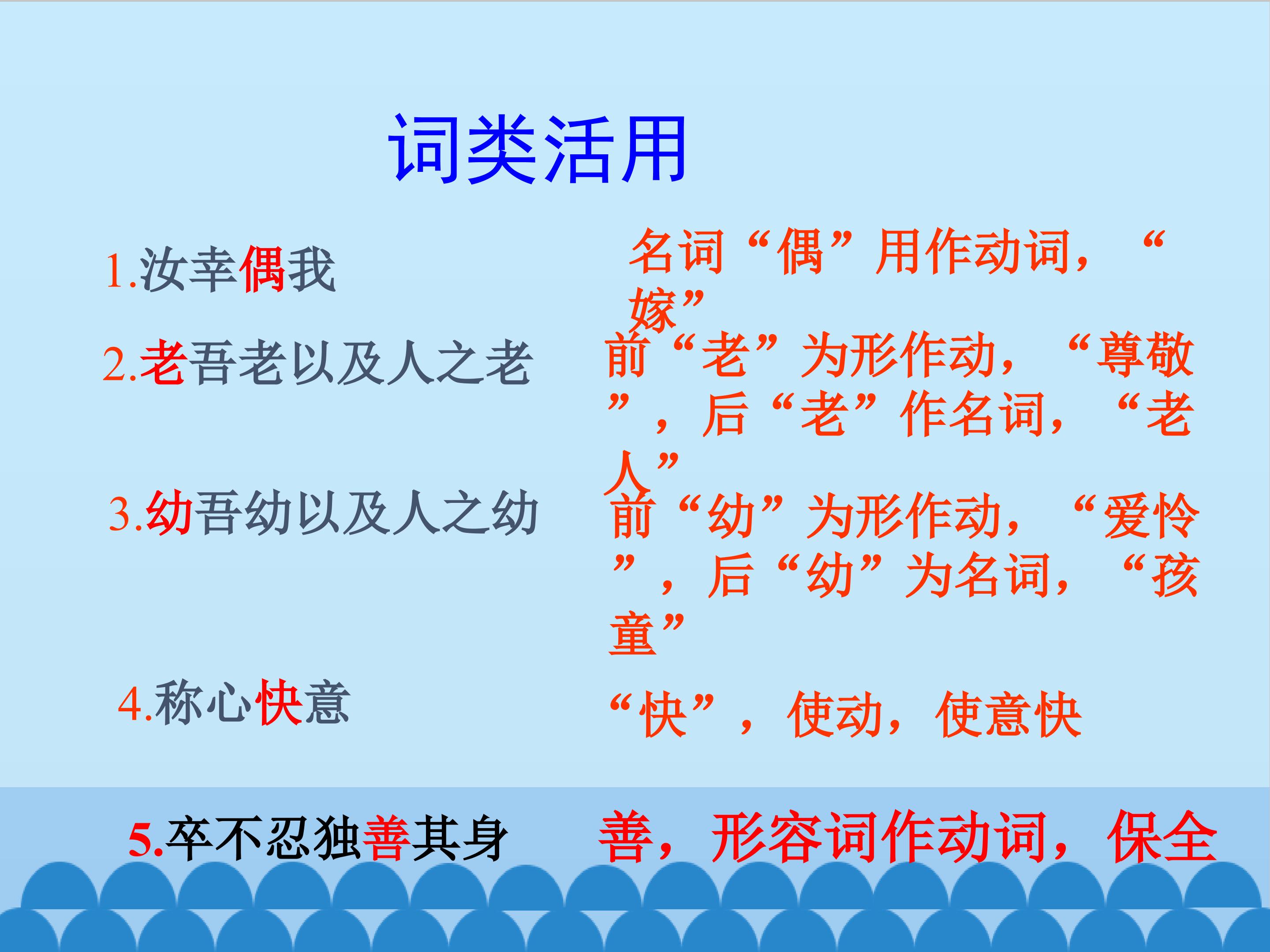 词类活用

1.汝幸偶我

名词“偶”用作动词，“嫁”

2.老吾老以及人之老

前“老”为形作动，“尊敬”，后“老”作名词，“老人”

3.幼吾幼以及人之幼

前“幼”为形作动，“爱怜”，后“幼”为名词，“孩童”

4.称心快意

“快”，使动，使意快

5.卒不忍独善其身

善，形容词作动词，保全